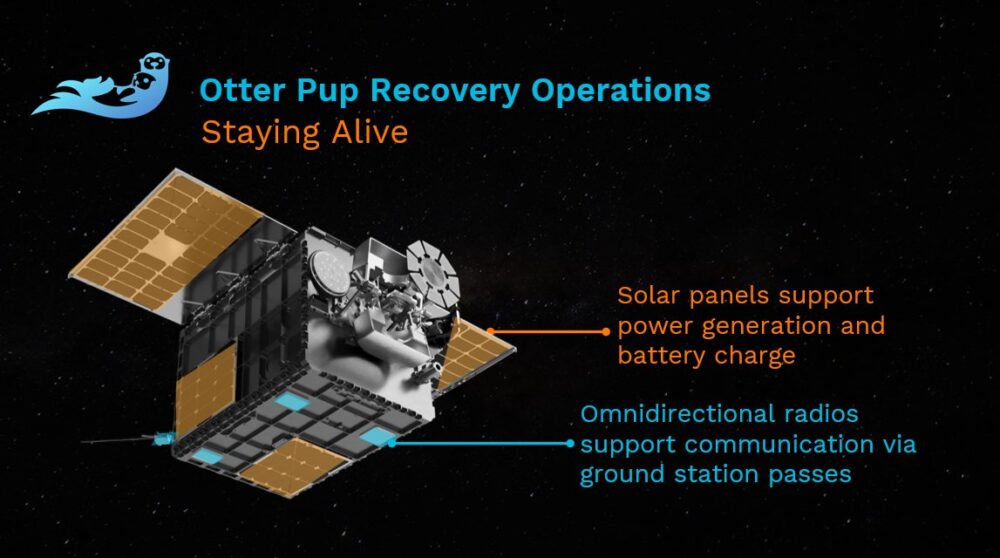 Otter Pup Recovery Operations
Staying Alive

Solar panels support power generation and battery charge

Omnidirectional radios support communication via ground station passes